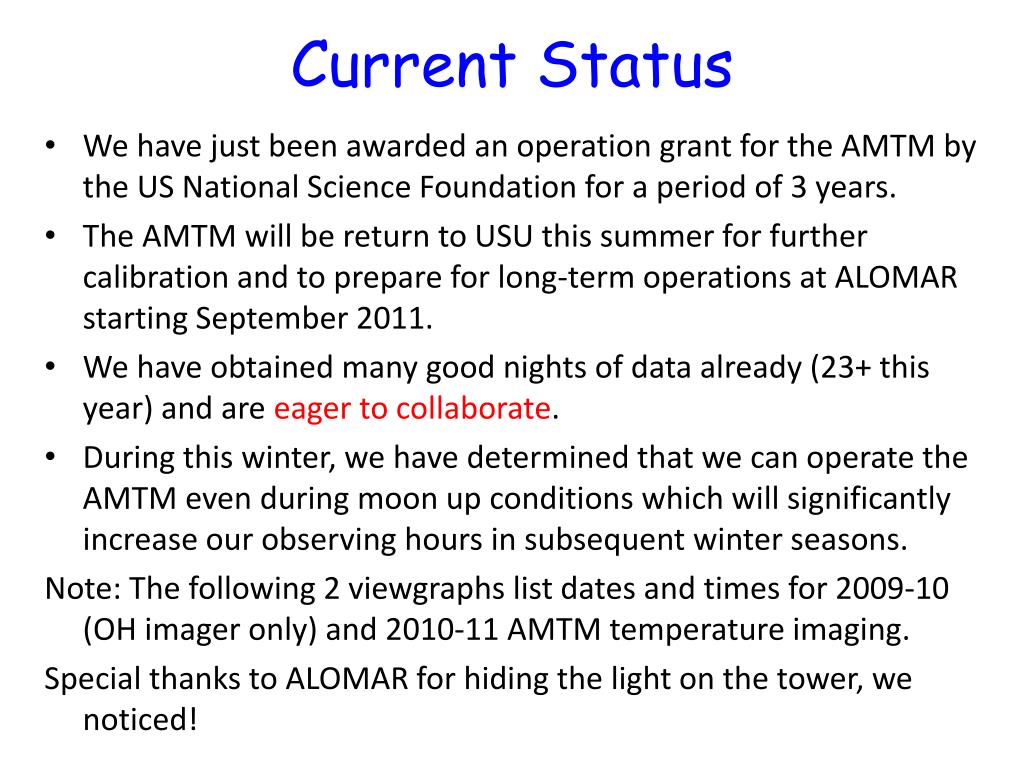 Current Status

• We have just been awarded an operation grant for the AMTM by the US National Science Foundation for a period of 3 years.
• The AMTM will be return to USU this summer for further calibration and to prepare for long-term operations at ALOMAR starting September 2011.
• We have obtained many good nights of data already (23+ this year) and are eager to collaborate.
• During this winter, we have determined that we can operate the AMTM even during moon up conditions which will significantly increase our observing hours in subsequent winter seasons.

Note: The following 2 viewgraphs list dates and times for 2009-10 (OH imager only) and 2010-11 AMTM temperature imaging.

Special thanks to ALOMAR for hiding the light on the tower, we noticed!